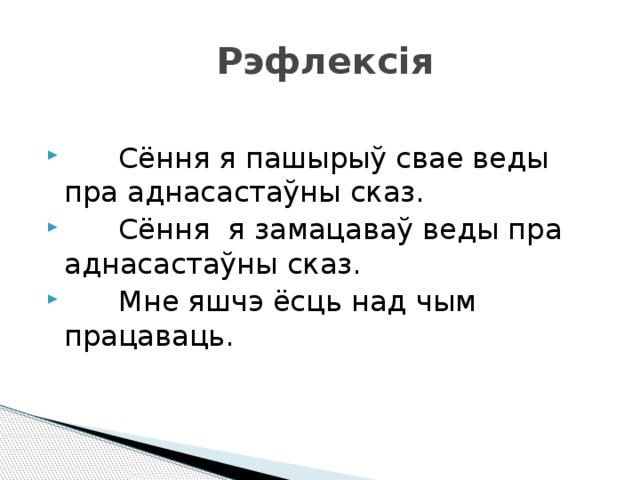 Рэфлексія

Сёння я пашырыў свае веды пра аднасастаўны сказ.

Сёння я замацаваў веды пра аднасастаўны сказ.

Мне яшчэ ёсць над чым працаваць.